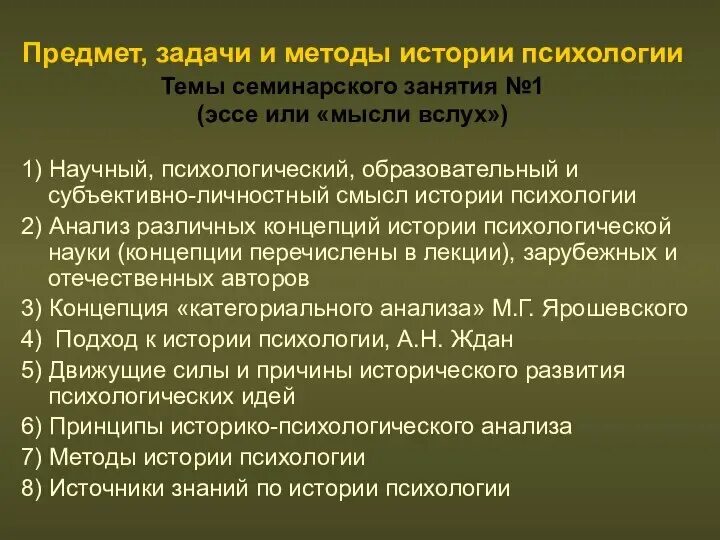 Предмет, задачи и методы истории психологии
Темы семинарского занятия №1
(эссе или «мысли вслух»)

1) Научный, психологический, образовательный и субъективно-личностный смысл истории психологии
2) Анализ различных концепций истории психологической науки (концепции перечислены в лекции), зарубежных и отечественных авторов
3) Концепция «категориального анализа» М.Г. Ярошевского
4) Подход к истории психологии, А.Н. Ждан
5) Движущие силы и причины исторического развития психологических идей
6) Принципы историко-психологического анализа
7) Методы истории психологии
8) Источники знаний по истории психологии